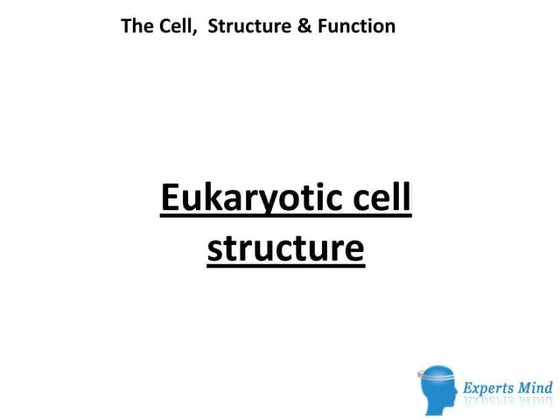 The Cell, Structure & Function

Eukaryotic cell structure

Experts Mind